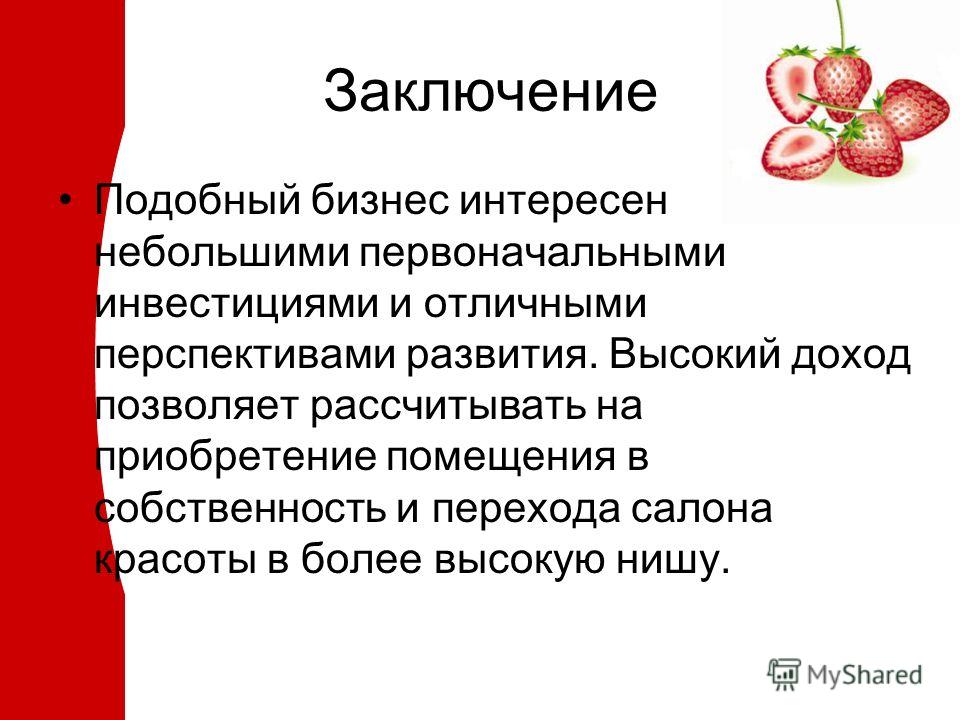 Заключение

• Подобный бизнес интересен небольшими первоначальными инвестициями и отличными перспективами развития. Высокий доход позволяет рассчитывать на приобретение помещения в собственность и перехода салона красоты в более высокую нишу.

MyShared